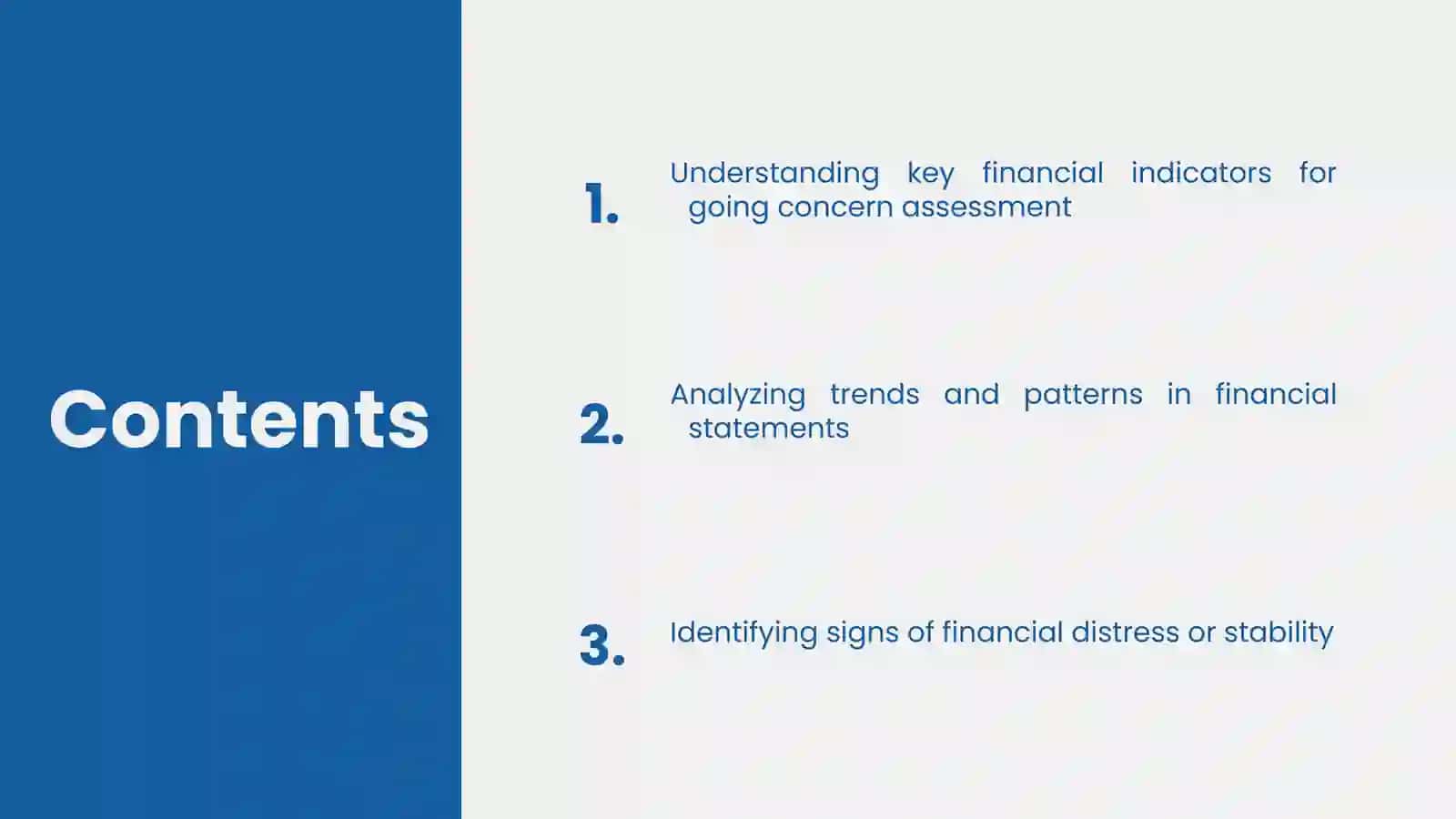 Contents

1. Understanding key financial indicators for going concern assessment

2. Analyzing trends and patterns in financial statements

3. Identifying signs of financial distress or stability